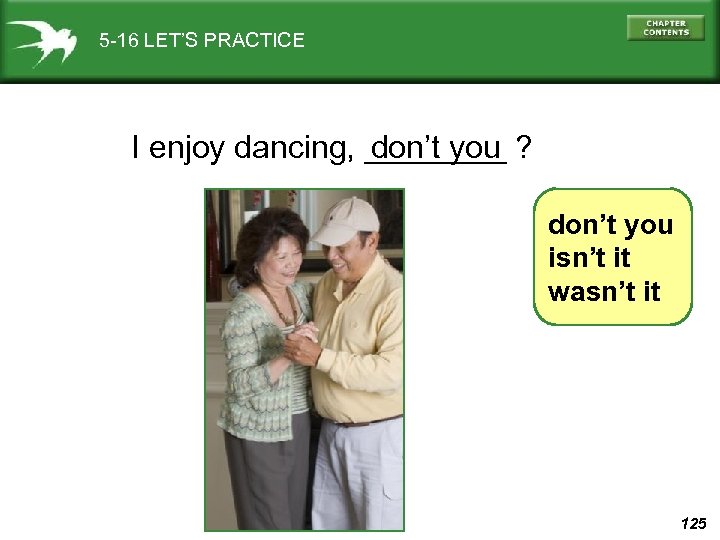 5-16 LET'S PRACTICE

CHAPTER CONTENTS

I enjoy dancing, don't you ?

don't you
isn't it
wasn't it

125